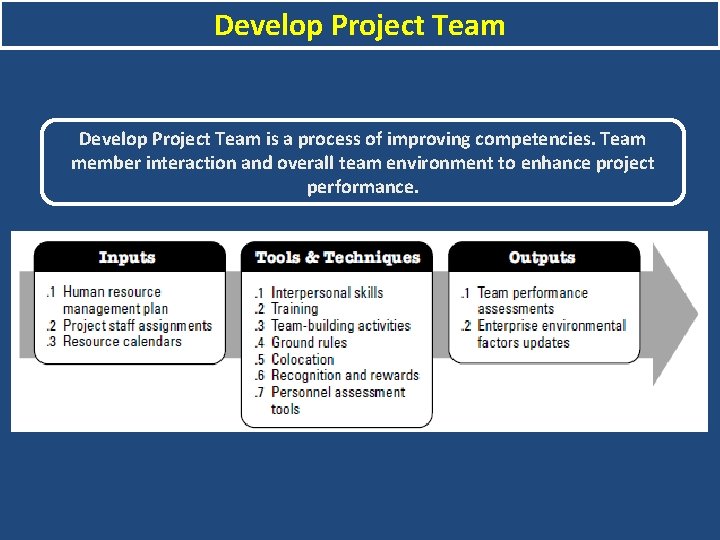 Develop Project Team

Develop Project Team is a process of improving competencies. Team member interaction and overall team environment to enhance project performance.

Inputs

.1 Human resource management plan
.2 Project staff assignments
.3 Resource calendars

Tools & Techniques

.1 Interpersonal skills
.2 Training
.3 Team-building activities
.4 Ground rules
.5 Colocation
.6 Recognition and rewards
.7 Personnel assessment tools

Outputs

.1 Team performance assessments
.2 Enterprise environmental factors updates